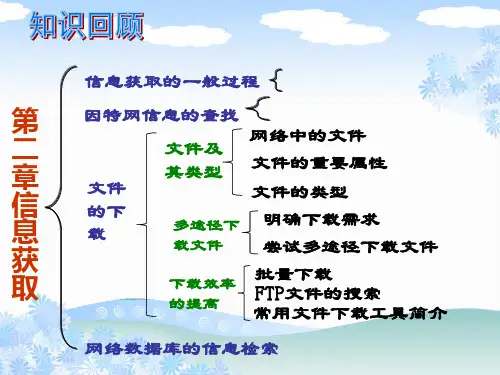 知识回顾

第二章信息获取

信息获取的一般过程

因特网信息的查找

文件的下载

文件及其类型

网络中的文件

文件的重要属性

文件的类型

多途径下载文件

明确下载需求

尝试多途径下载文件

下载效率的提高

批量下载

FTP文件的搜索

常用文件下载工具简介

网络数据库的信息检索